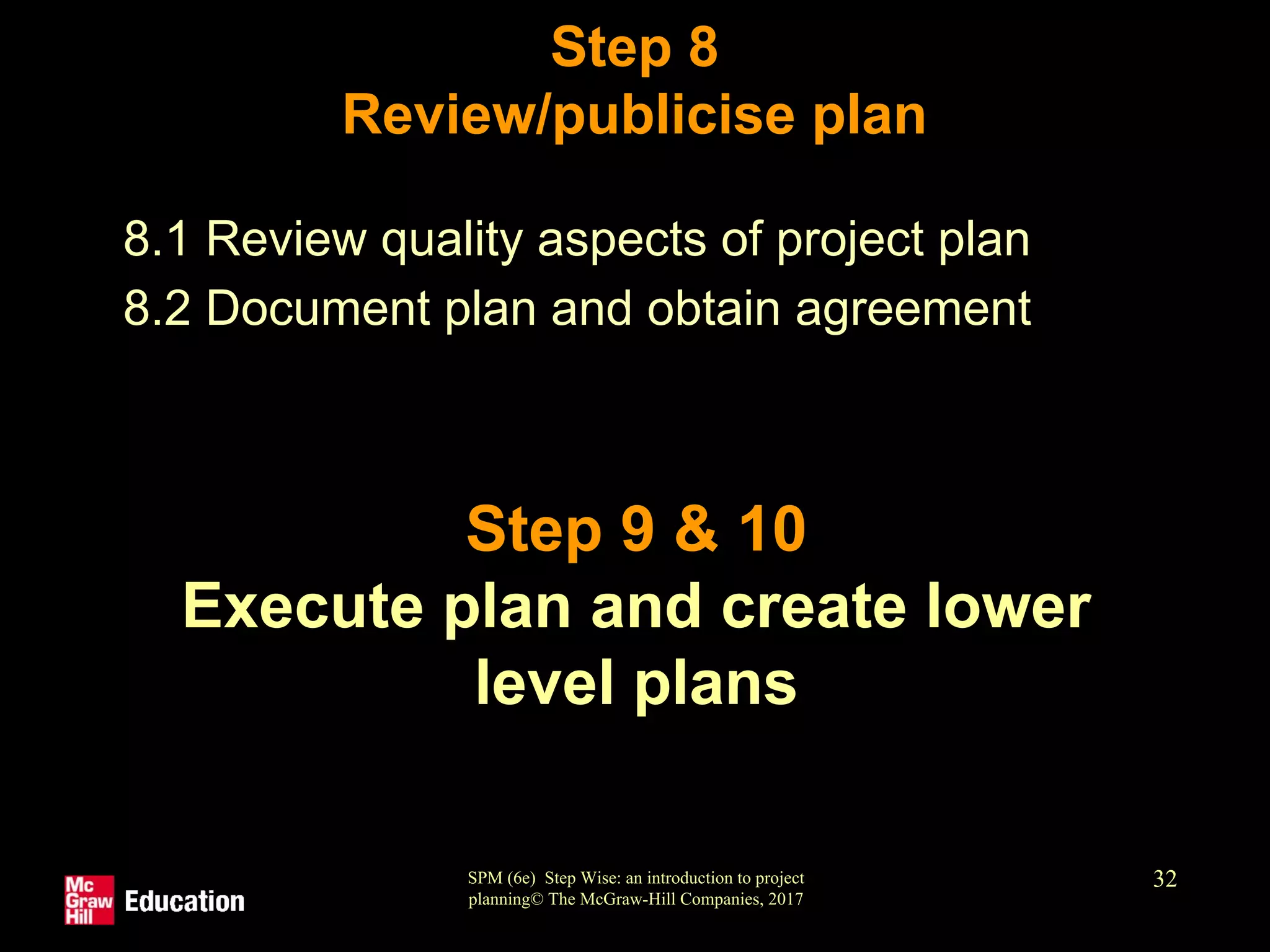 Step 8
Review/publicise plan

8.1 Review quality aspects of project plan
8.2 Document plan and obtain agreement

Step 9 & 10
Execute plan and create lower level plans

Mc Graw Hill Education

SPM (6e) Step Wise: an introduction to project planning© The McGraw-Hill Companies, 2017

32